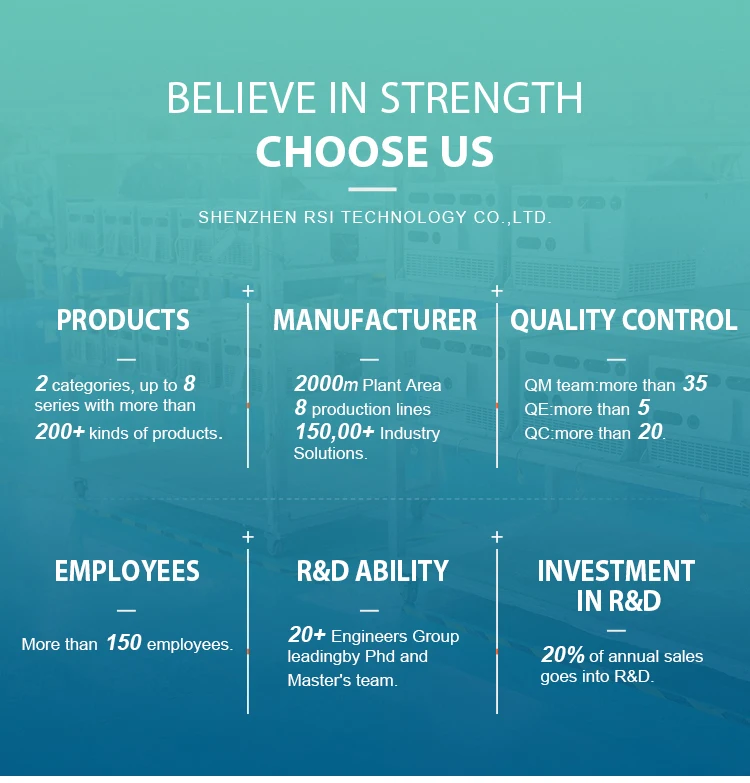 BELIEVE IN STRENGTH
CHOOSE US

SHENZHEN RSI TECHNOLOGY CO.,LTD.

PRODUCTS

2 categories, up to 8 series with more than 200+ kinds of products.

MANUFACTURER

2000m Plant Area
8 production lines
150,00+ Industry Solutions.

QUALITY CONTROL

QM team:more than 35
QE:more than 5
QC:more than 20.

EMPLOYEES

More than 150 employees.

R&D ABILITY

20+ Engineers Group leadingby Phd and Master's team.

INVESTMENT IN R&D

20% of annual sales goes into R&D.